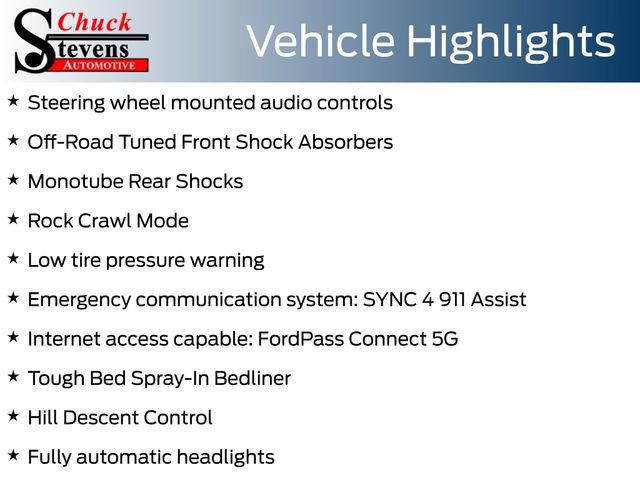 Chuck Stevens AUTOMOTIVE

Vehicle Highlights

★ Steering wheel mounted audio controls

★ Off-Road Tuned Front Shock Absorbers

★ Monotube Rear Shocks

★ Rock Crawl Mode

★ Low tire pressure warning

★ Emergency communication system: SYNC 4 911 Assist

★ Internet access capable: FordPass Connect 5G

★ Tough Bed Spray-In Bedliner

★ Hill Descent Control

★ Fully automatic headlights